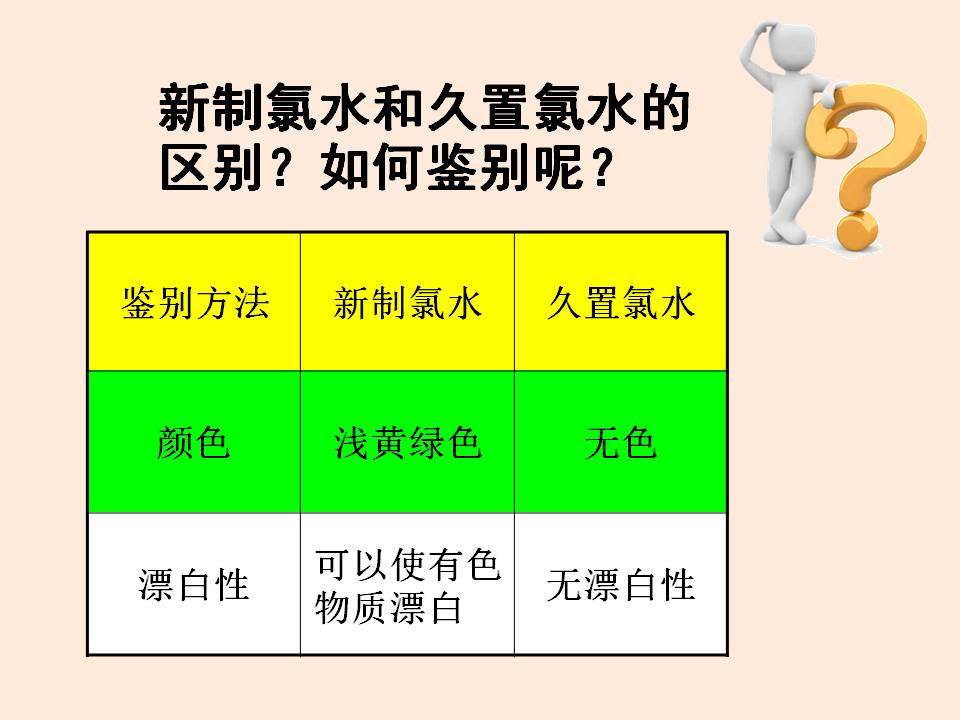 新制氯水和久置氯水的区别？如何鉴别呢？

| 鉴别方法 | 新制氯水 | 久置氯水 |
|---|---|---|
| 颜色 | 浅黄绿色 | 无色 |
| 漂白性 | 可以使有色物质漂白 | 无漂白性 |